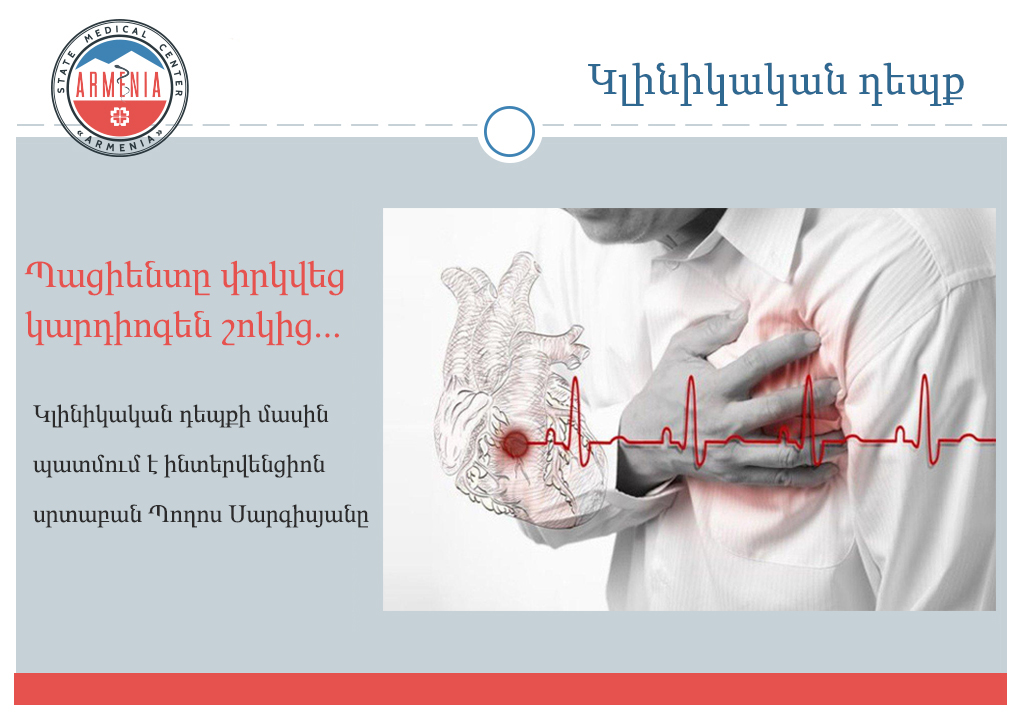 STATE MEDICAL CENTER
ARMENIA
«ARMENIA»

Կլինիկական դեպք

Պացիենտը փրկվեց կարդիոգեն շոկից...

Կլինիկական դեպքի մասին պատմում է ինտերվենցիոն սրտաբան Պողոս Սարգիսյանը